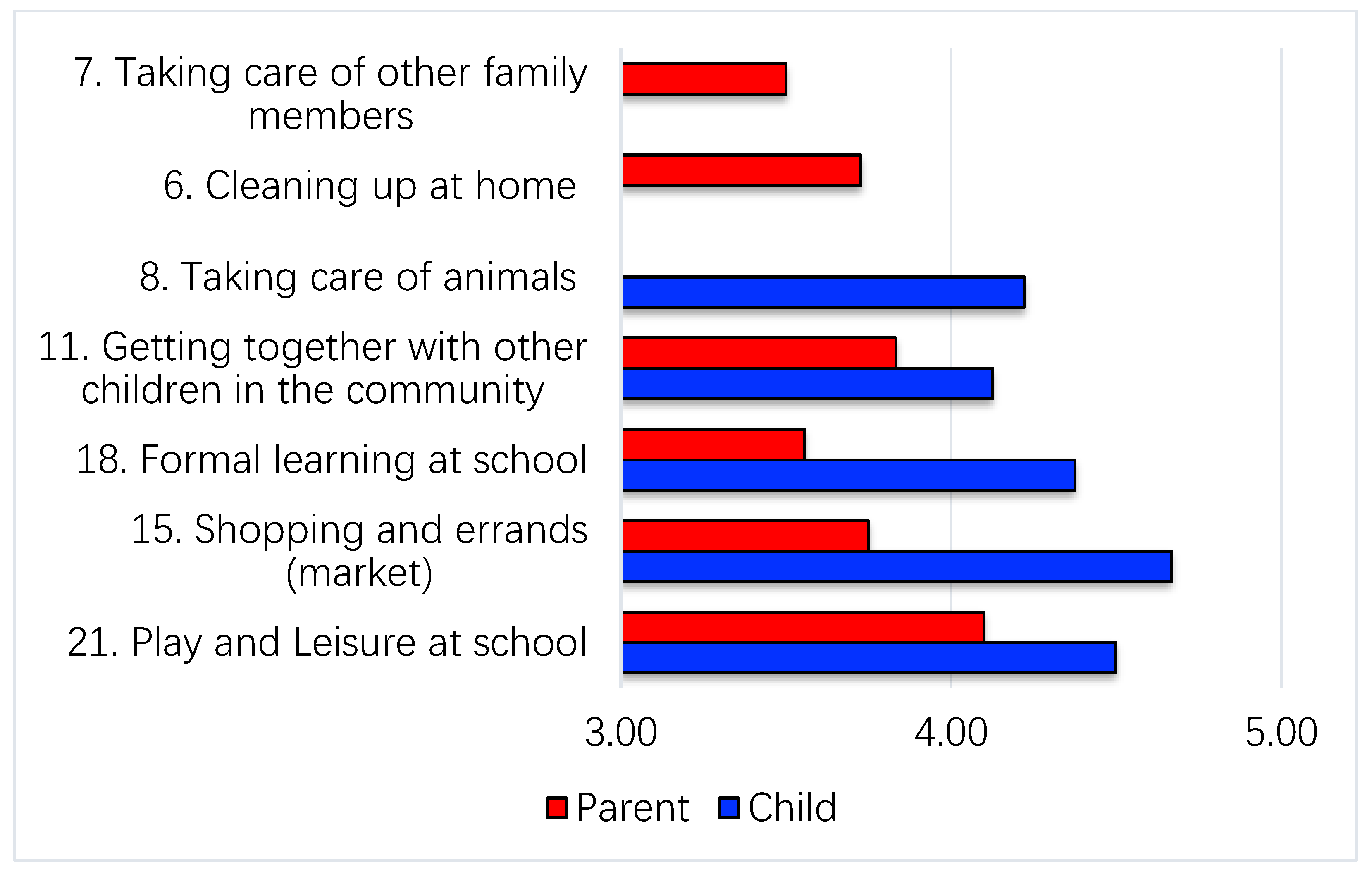 7. Taking care of other family members

6. Cleaning up at home

8. Taking care of animals

11. Getting together with other children in the community

18. Formal learning at school

15. Shopping and errands (market)

21. Play and Leisure at school

3.00
4.00
5.00

Parent
Child